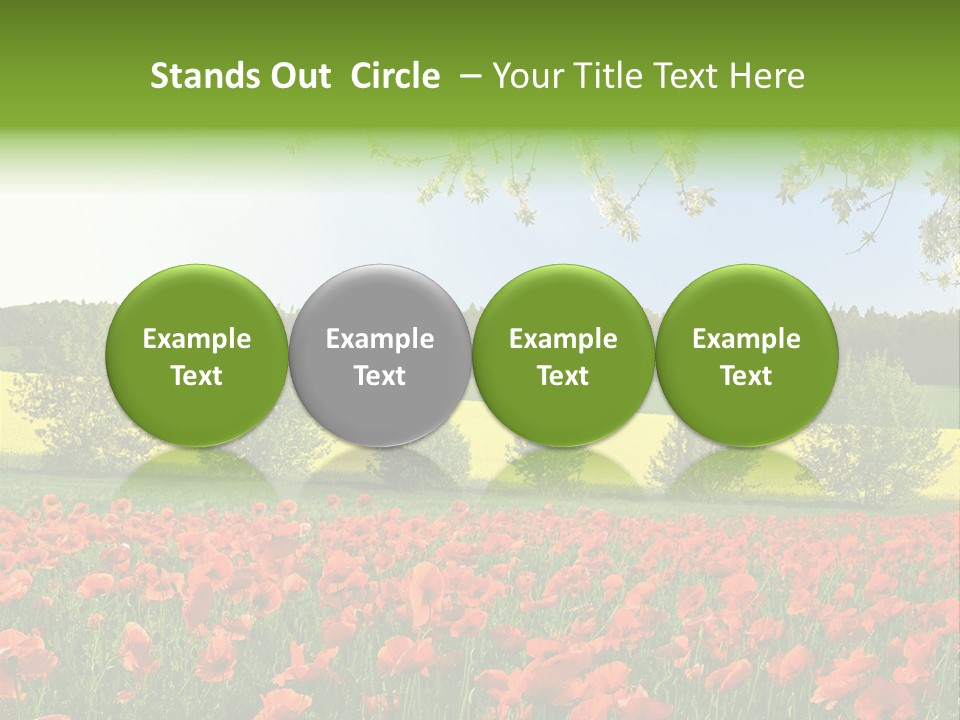 Stands Out Circle – Your Title Text Here

Example Text

Example Text

Example Text

Example Text